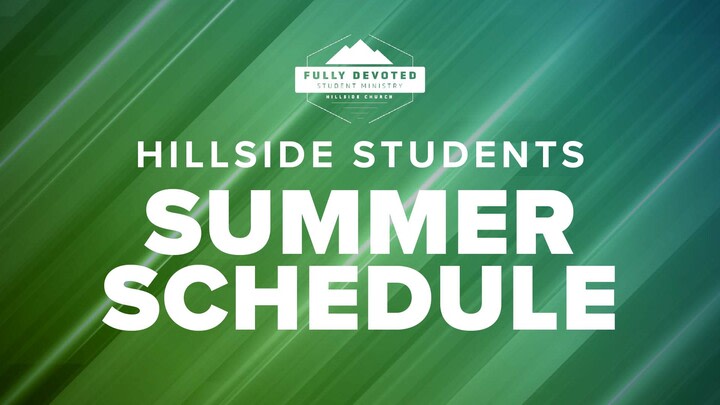 FULLY DEVOTED
STUDENT MINISTRY
HILLSIDE CHURCH

HILLSIDE STUDENTS
SUMMER
SCHEDULE